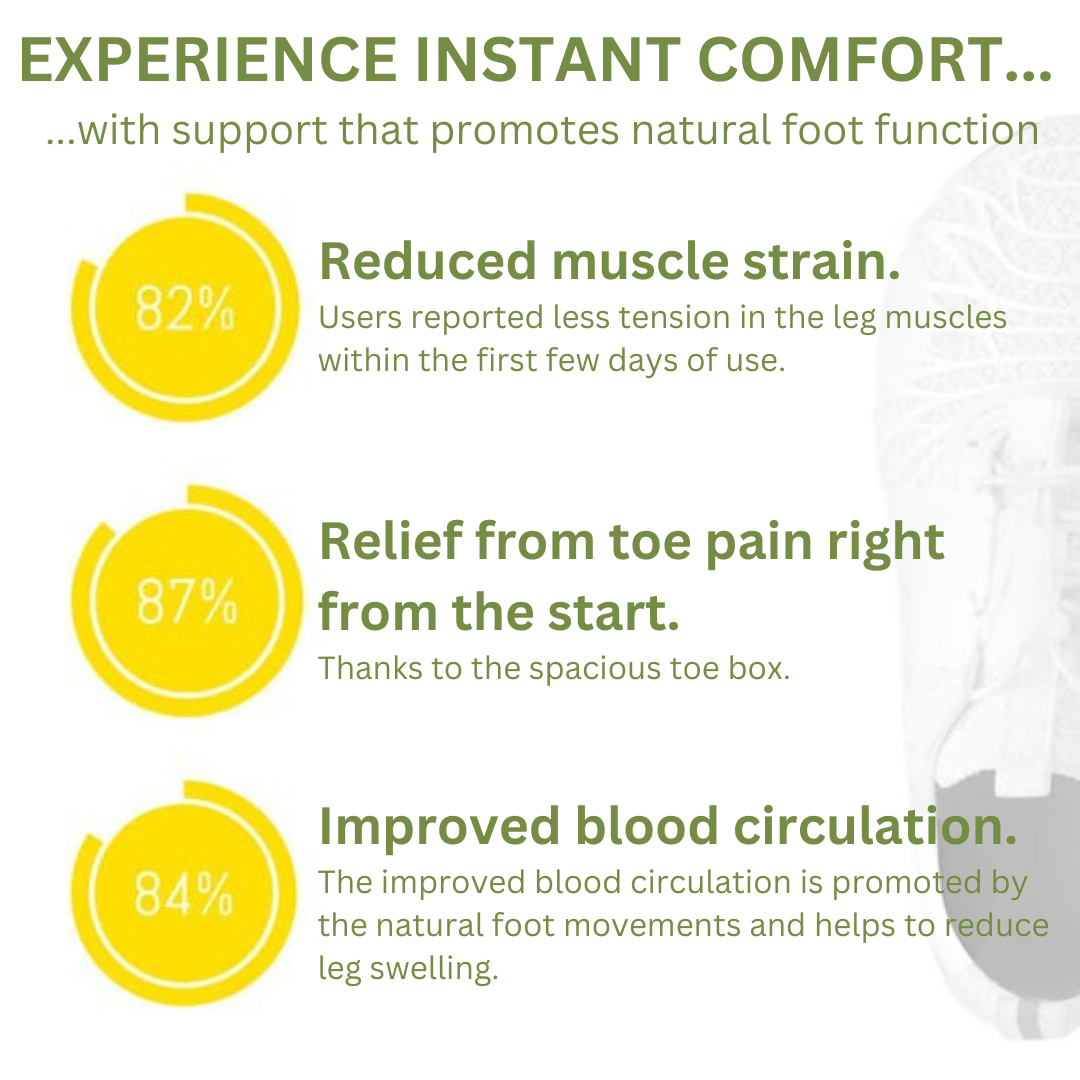 EXPERIENCE INSTANT COMFORT...
...with support that promotes natural foot function

82%

Reduced muscle strain.
Users reported less tension in the leg muscles within the first few days of use.

87%

Relief from toe pain right from the start.
Thanks to the spacious toe box.

84%

Improved blood circulation.
The improved blood circulation is promoted by the natural foot movements and helps to reduce leg swelling.